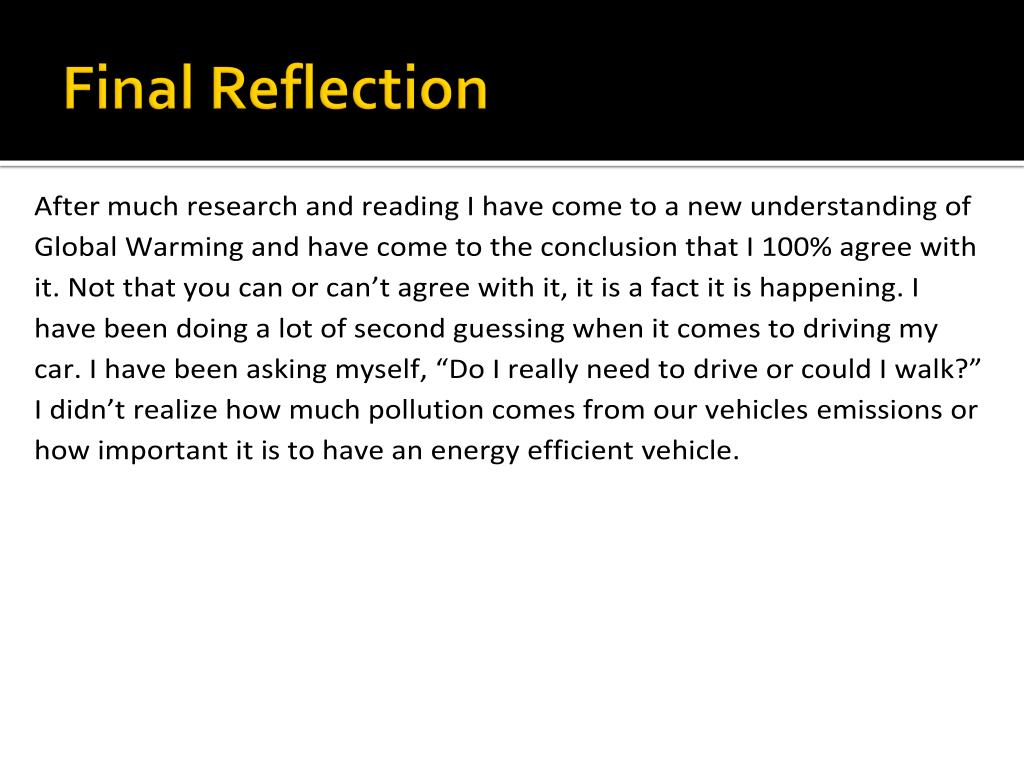 Final Reflection

After much research and reading I have come to a new understanding of Global Warming and have come to the conclusion that I 100% agree with it. Not that you can or can’t agree with it, it is a fact it is happening. I have been doing a lot of second guessing when it comes to driving my car. I have been asking myself, “Do I really need to drive or could I walk?” I didn’t realize how much pollution comes from our vehicles emissions or how important it is to have an energy efficient vehicle.